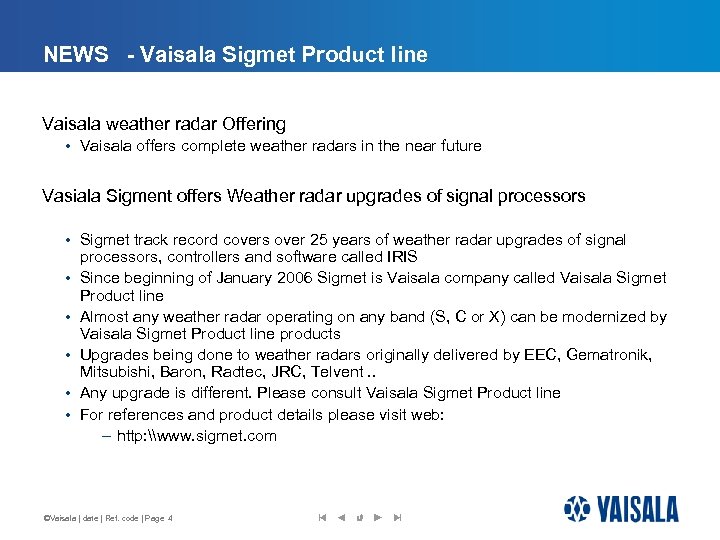 NEWS - Vaisala Sigmet Product line

Vaisala weather radar Offering

• Vaisala offers complete weather radars in the near future

Vasiala Sigment offers Weather radar upgrades of signal processors

• Sigmet track record covers over 25 years of weather radar upgrades of signal processors, controllers and software called IRIS
• Since beginning of January 2006 Sigmet is Vaisala company called Vaisala Sigmet Product line
• Almost any weather radar operating on any band (S, C or X) can be modernized by Vaisala Sigmet Product line products
• Upgrades being done to weather radars originally delivered by EEC, Gematronik, Mitsubishi, Baron, Radtec, JRC, Telvent ..
• Any upgrade is different. Please consult Vaisala Sigmet Product line
• For references and product details please visit web:
– http:\\www.sigmet.com

©Vaisala | date | Ref. code | Page 4

VAISALA